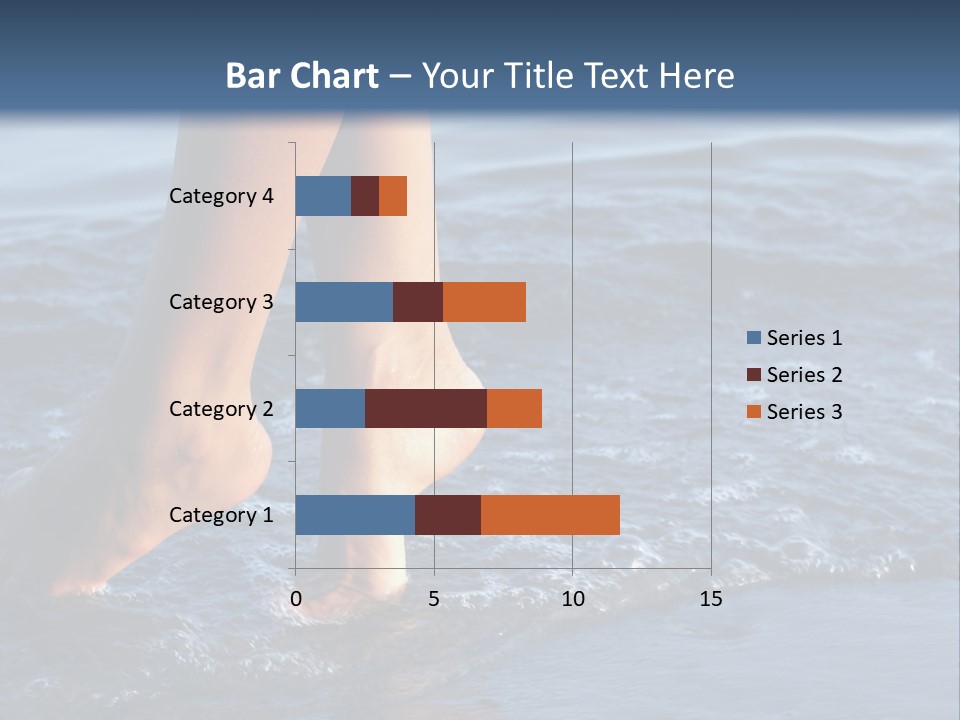 Bar Chart – Your Title Text Here

Category 4
Category 3
Category 2
Category 1

0
5
10
15

Series 1
Series 2
Series 3